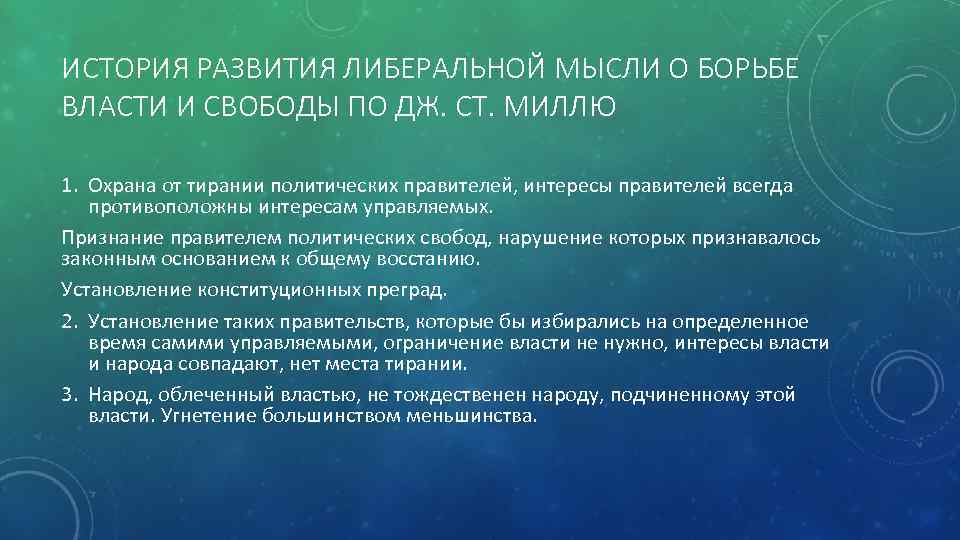 ИСТОРИЯ РАЗВИТИЯ ЛИБЕРАЛЬНОЙ МЫСЛИ О БОРЬБЕ ВЛАСТИ И СВОБОДЫ ПО ДЖ. СТ. МИЛЛЮ

1. Охрана от тирании политических правителей, интересы правителей всегда противоположны интересам управляемых.

Признание правителем политических свобод, нарушение которых признавалось законным основанием к общему восстанию.

Установление конституционных преград.

2. Установление таких правительств, которые бы избирались на определенное время самими управляемыми, ограничение власти не нужно, интересы власти и народа совпадают, нет места тирании.

3. Народ, облеченный властью, не тождественен народу, подчиненному этой власти. Угнетение большинством меньшинства.